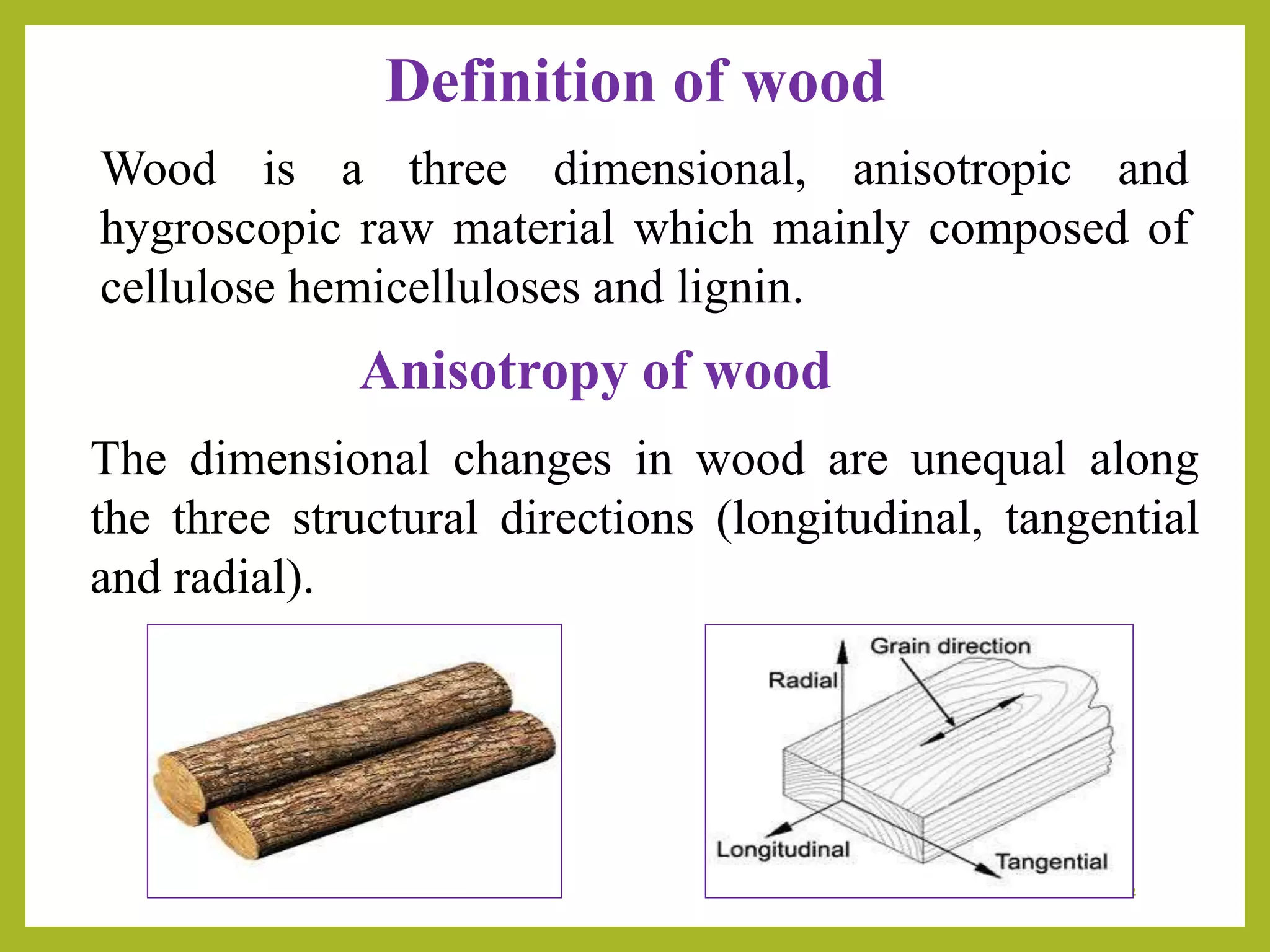 Definition of wood

Wood is a three dimensional, anisotropic and hygroscopic raw material which mainly composed of cellulose hemicelluloses and lignin.

Anisotropy of wood

The dimensional changes in wood are unequal along the three structural directions (longitudinal, tangential and radial).

Grain direction
Radial
Longitudinal
Tangential